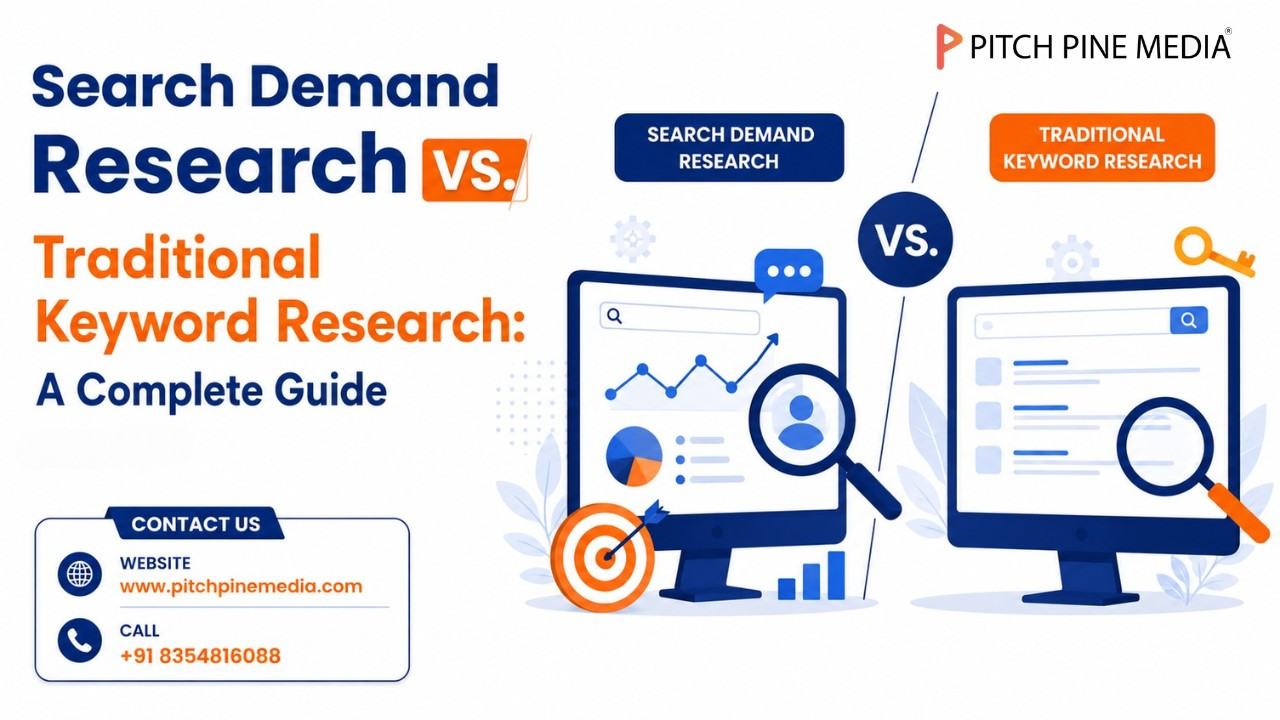 PITCH PINE MEDIA®

Search Demand Research VS. Traditional Keyword Research: A Complete Guide

SEARCH DEMAND RESEARCH

VS.

TRADITIONAL KEYWORD RESEARCH

CONTACT US

WEBSITE
www.pitchpinemedia.com

CALL
+91 8354816088